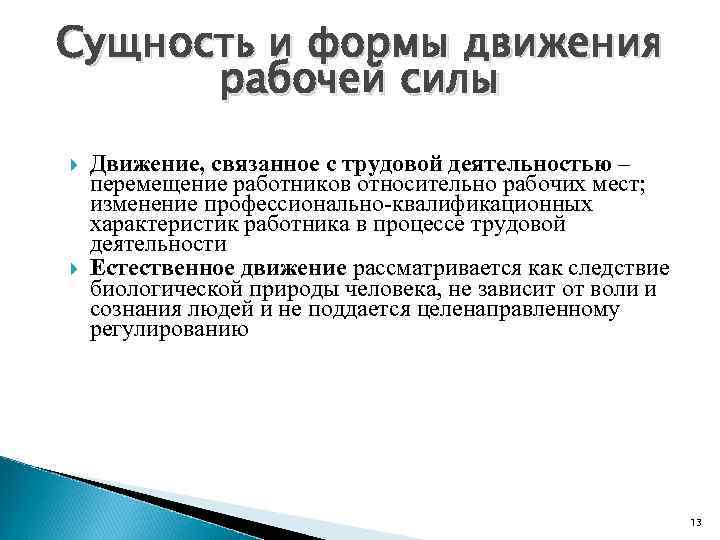 Сущность и формы движения рабочей силы

Движение, связанное с трудовой деятельностью – перемещение работников относительно рабочих мест; изменение профессионально-квалификационных характеристик работника в процессе трудовой деятельности

Естественное движение рассматривается как следствие биологической природы человека, не зависит от воли и сознания людей и не поддается целенаправленному регулированию

13